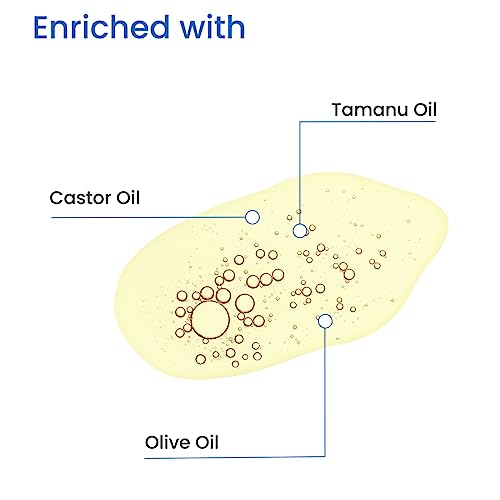 Enriched with

Tamanu Oil

Castor Oil

Olive Oil